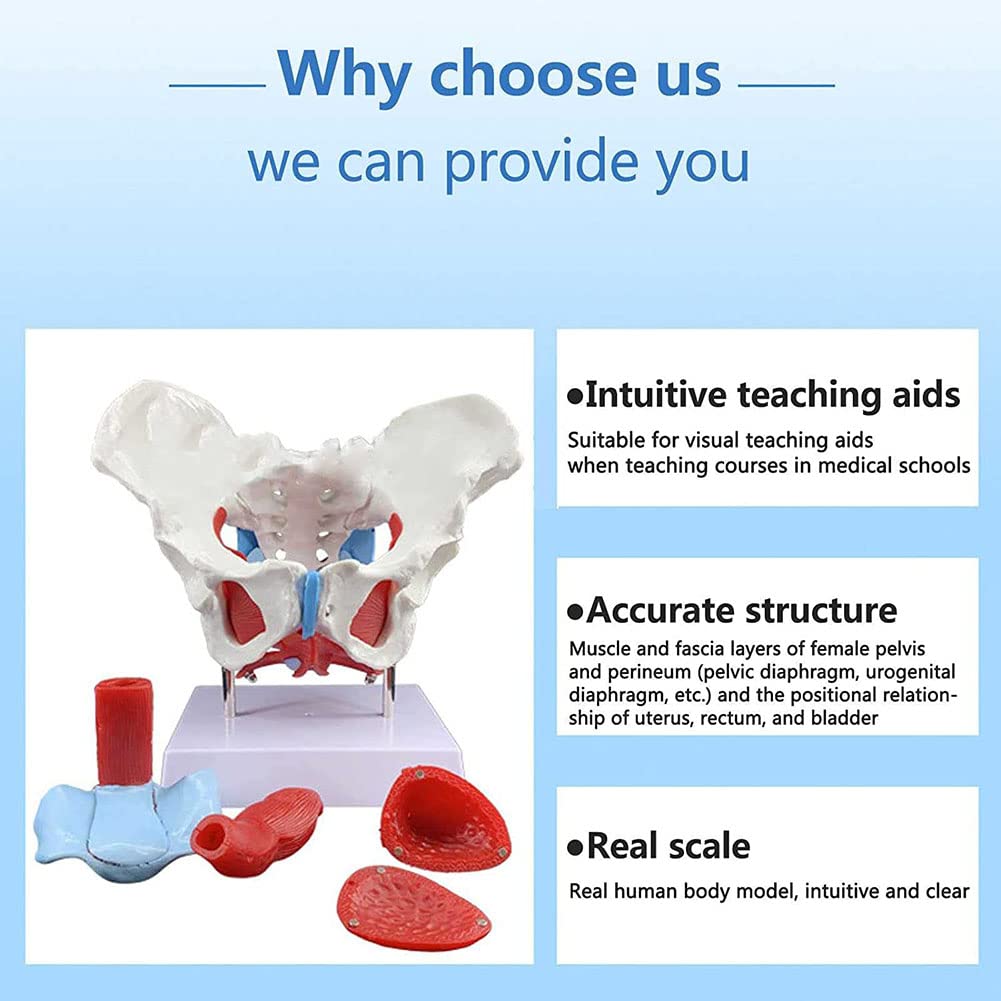 Why choose us
we can provide you

●Intuitive teaching aids
Suitable for visual teaching aids when teaching courses in medical schools

●Accurate structure
Muscle and fascia layers of female pelvis and perineum (pelvic diaphragm, urogenital diaphragm, etc.) and the positional relationship of uterus, rectum, and bladder

●Real scale
Real human body model, intuitive and clear